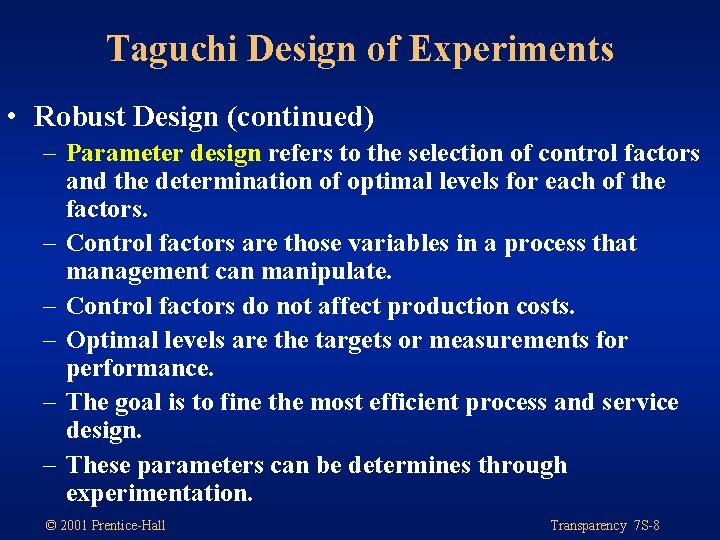 Taguchi Design of Experiments

• Robust Design (continued)

– Parameter design refers to the selection of control factors and the determination of optimal levels for each of the factors.

– Control factors are those variables in a process that management can manipulate.

– Control factors do not affect production costs.

– Optimal levels are the targets or measurements for performance.

– The goal is to fine the most efficient process and service design.

– These parameters can be determines through experimentation.

© 2001 Prentice-Hall

Transparency 7S-8